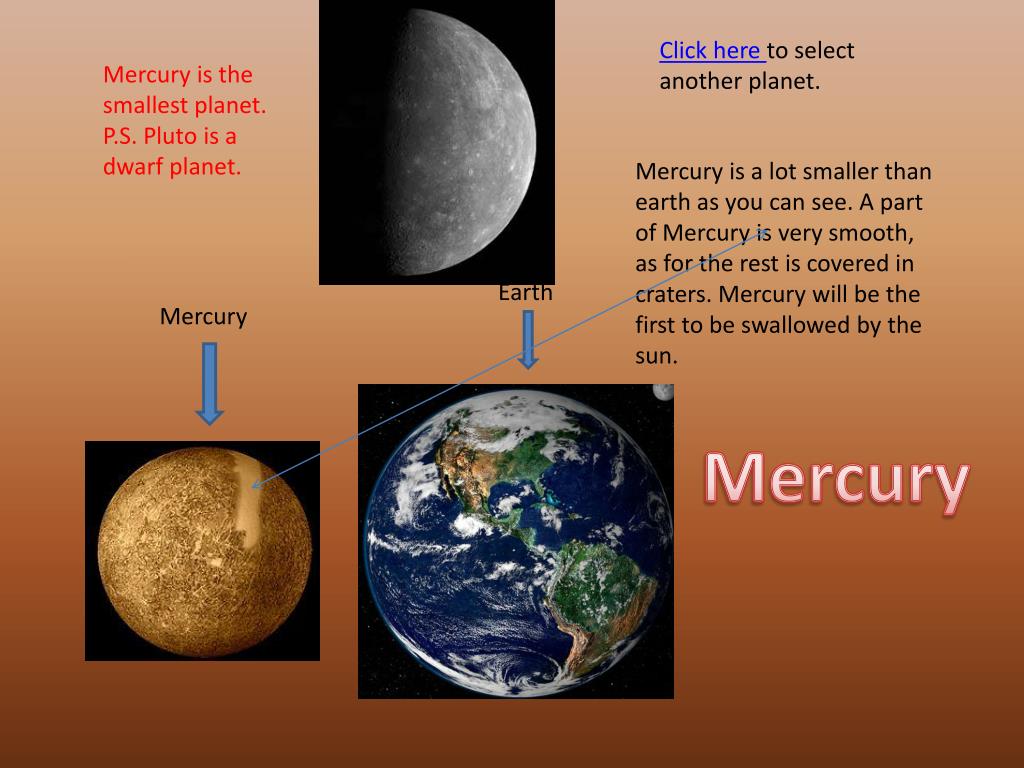 Mercury is the smallest planet. P.S. Pluto is a dwarf planet.

Click here to select another planet.

Mercury is a lot smaller than earth as you can see. A part of Mercury is very smooth, as for the rest is covered in craters. Mercury will be the first to be swallowed by the sun.

Mercury

Earth

Mercury